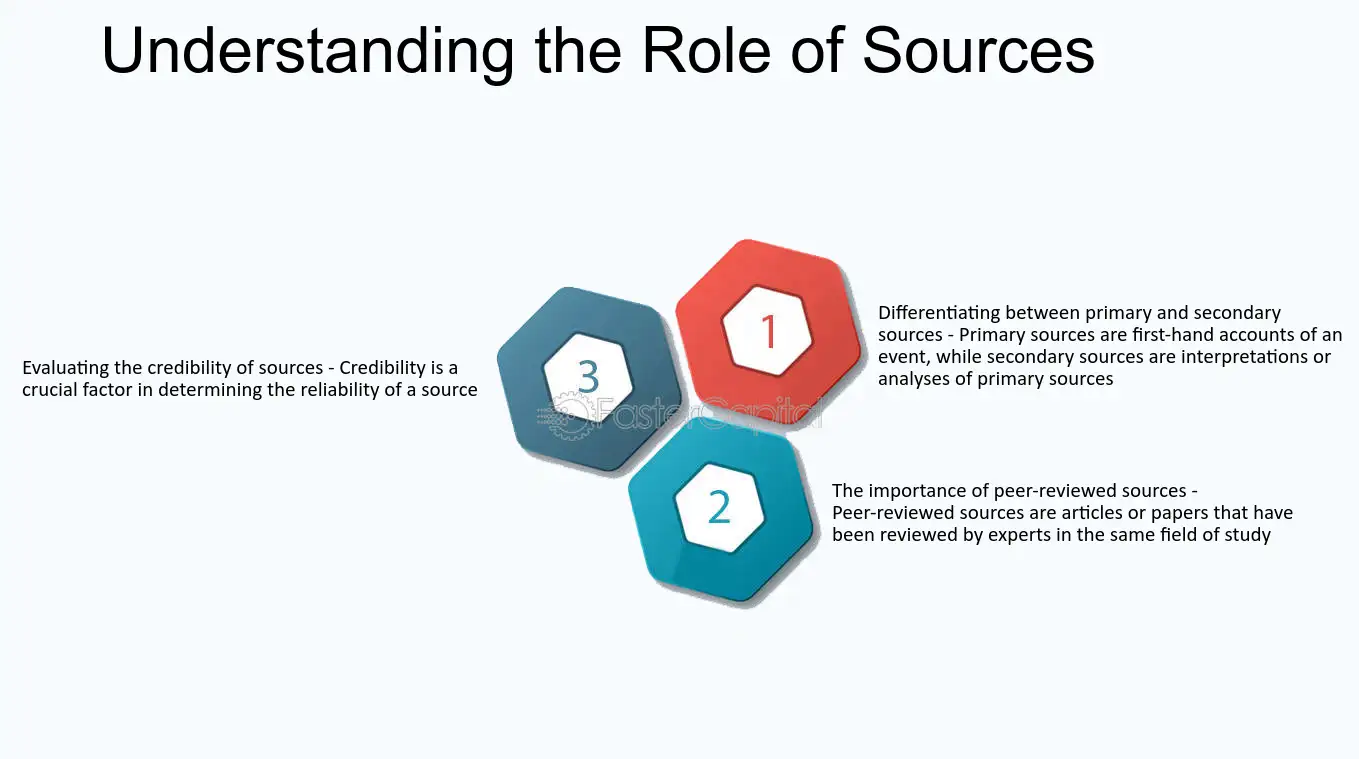 Understanding the Role of Sources

Evaluating the credibility of sources - Credibility is a crucial factor in determining the reliability of a source

3

1

Differentiating between primary and secondary sources - Primary sources are first-hand accounts of an event, while secondary sources are interpretations or analyses of primary sources

2

The importance of peer-reviewed sources - Peer-reviewed sources are articles or papers that have been reviewed by experts in the same field of study

FasterCapital